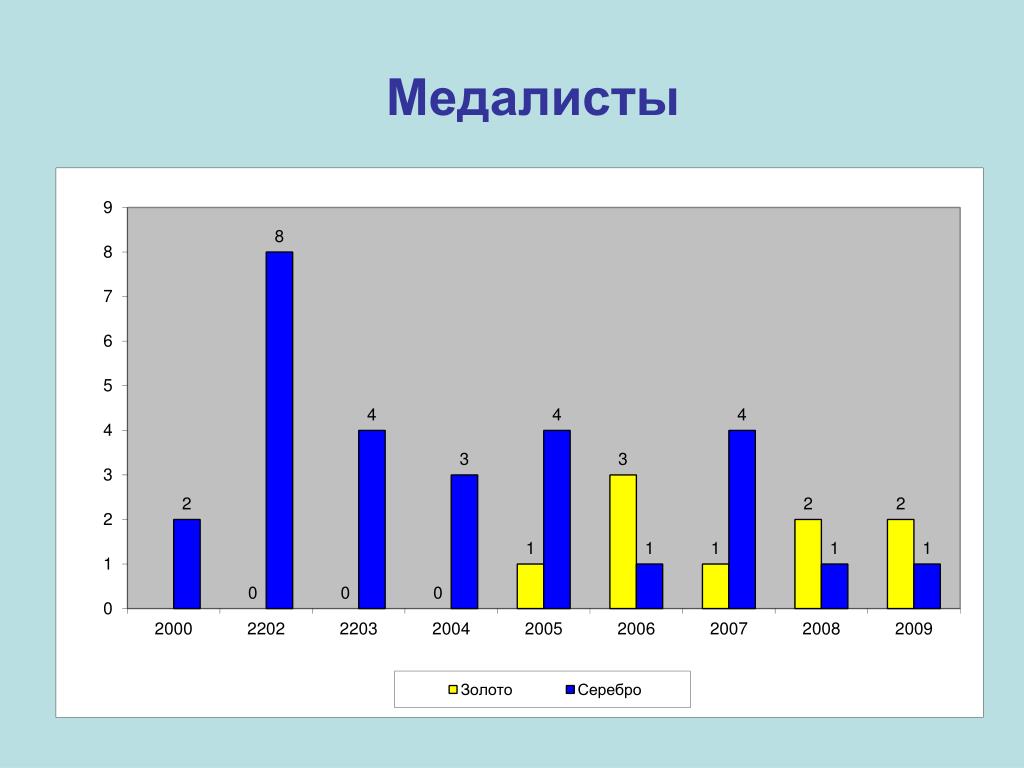 Медалисты

9
8
7
6
5
4
3
2
1
0

2
0 8
0 4
0 3
1 4
3 1
1 4
2 1
2 1

2000 2202 2203 2004 2005 2006 2007 2008 2009

Золото Серебро